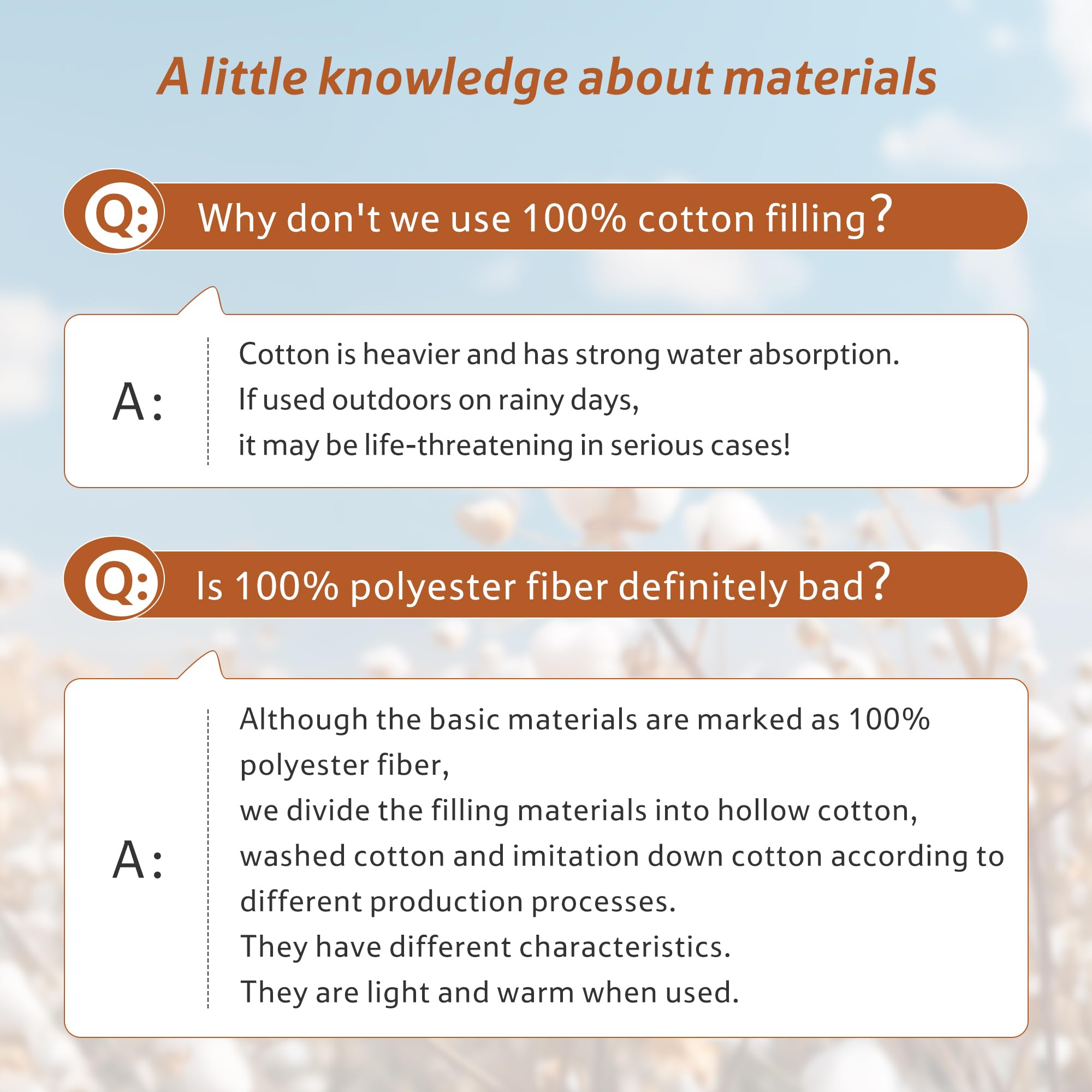 A little knowledge about materials

Q: Why don't we use 100% cotton filling?

A: Cotton is heavier and has strong water absorption.
If used outdoors on rainy days,
it may be life-threatening in serious cases!

Q: Is 100% polyester fiber definitely bad?

A: Although the basic materials are marked as 100% polyester fiber,
we divide the filling materials into hollow cotton,
washed cotton and imitation down cotton according to different production processes.
They have different characteristics.
They are light and warm when used.